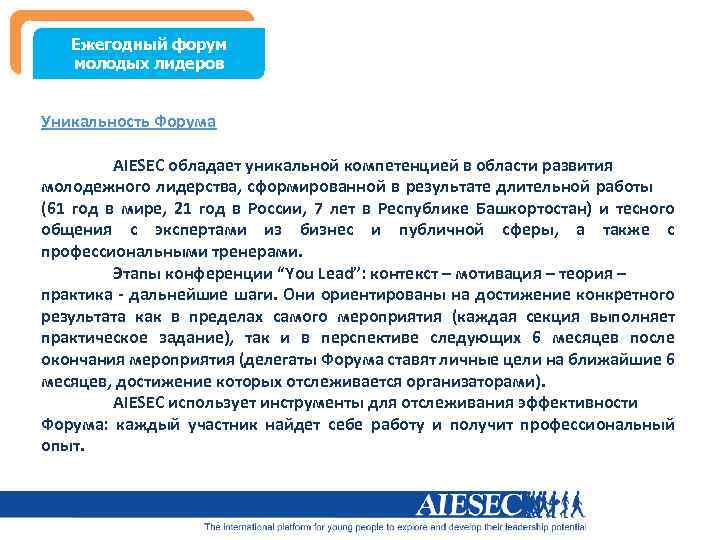 Ежегодный форум молодых лидеров

Уникальность Форума

AIESEC обладает уникальной компетенцией в области развития молодежного лидерства, сформированной в результате длительной работы (61 год в мире, 21 год в России, 7 лет в Республике Башкортостан) и тесного общения с экспертами из бизнес и публичной сферы, а также с профессиональными тренерами.

Этапы конференции "You Lead": контекст – мотивация – теория – практика - дальнейшие шаги. Они ориентированы на достижение конкретного результата как в пределах самого мероприятия (каждая секция выполняет практическое задание), так и в перспективе следующих 6 месяцев после окончания мероприятия (делегаты Форума ставят личные цели на ближайшие 6 месяцев, достижение которых отслеживается организаторами).

AIESEC использует инструменты для отслеживания эффективности Форума: каждый участник найдет себе работу и получит профессиональный опыт.

AIESEC

The international platform for young people to explore and develop their leadership potential